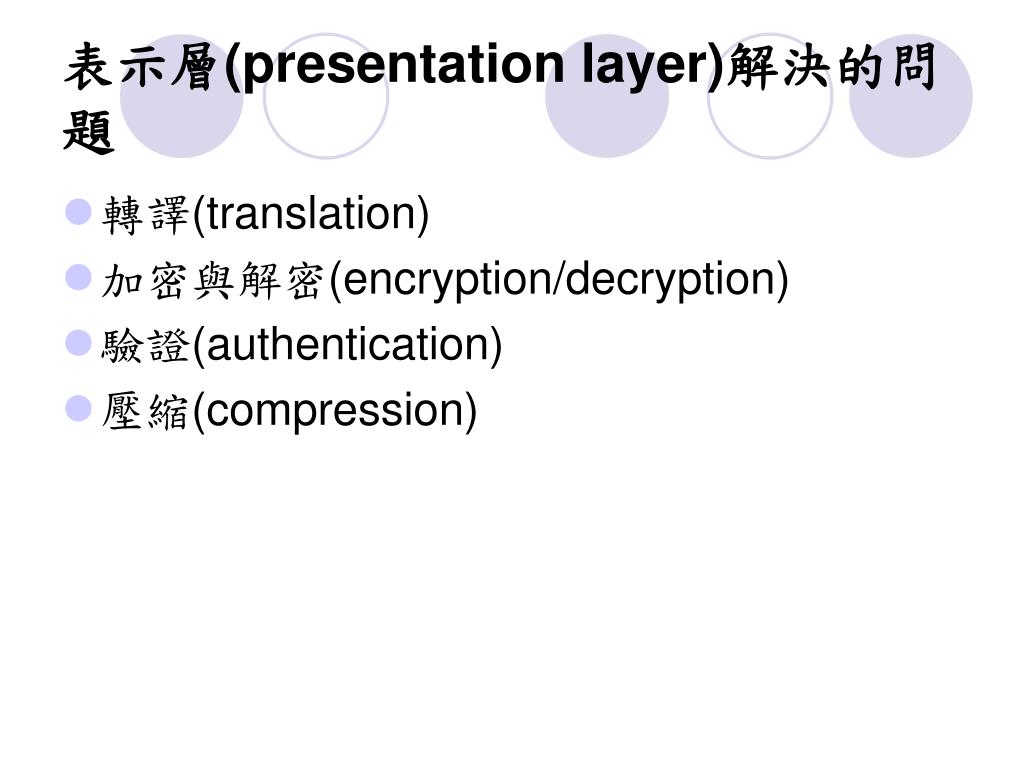 表示層(presentation layer)解決的問題

轉譯(translation)
加密與解密(encryption/decryption)
驗證(authentication)
壓縮(compression)